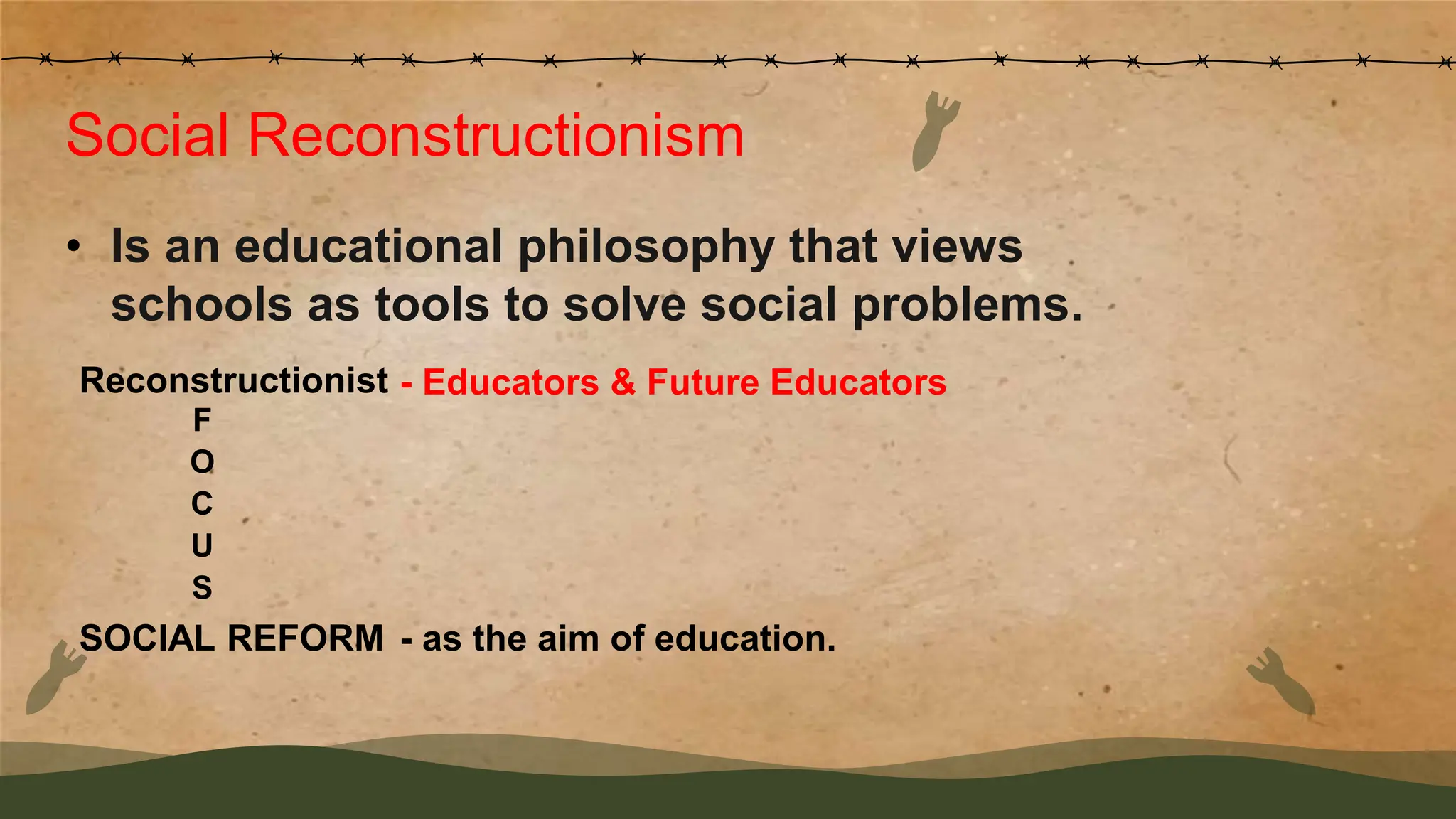 Social Reconstructionism

• Is an educational philosophy that views schools as tools to solve social problems.

Reconstructionist - Educators & Future Educators
F
O
C
U
S
SOCIAL REFORM - as the aim of education.